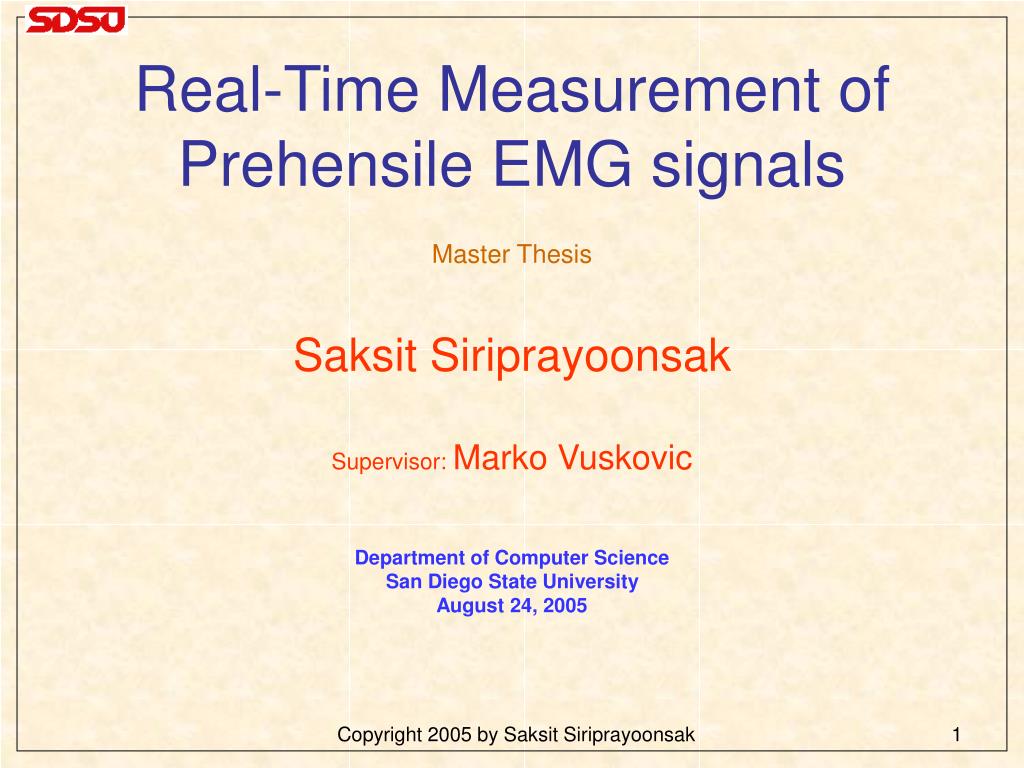 SDSU

Real-Time Measurement of Prehensile EMG signals

Master Thesis

Saksit Siriprayoonsak

Supervisor: Marko Vuskovic

Department of Computer Science
San Diego State University
August 24, 2005

Copyright 2005 by Saksit Siriprayoonsak

1